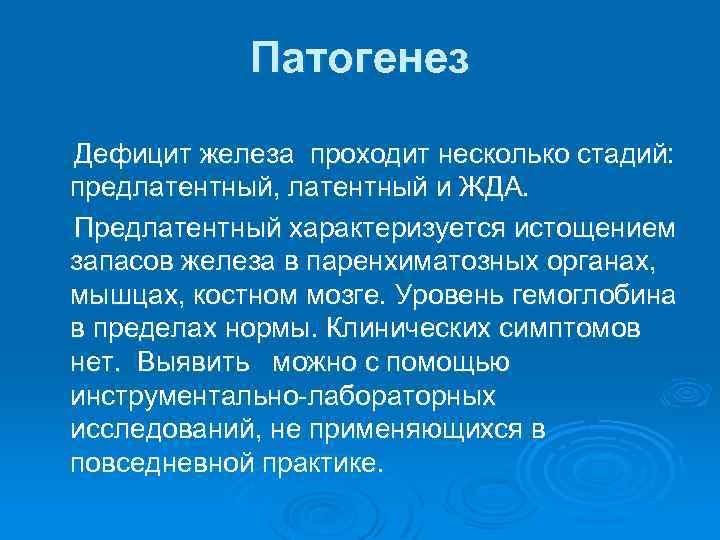 Патогенез

Дефицит железа проходит несколько стадий: предлатентный, латентный и ЖДА.

Предлатентный характеризуется истощением запасов железа в паренхиматозных органах, мышцах, костном мозге. Уровень гемоглобина в пределах нормы. Клинических симптомов нет. Выявить можно с помощью инструментально-лабораторных исследований, не применяющихся в повседневной практике.